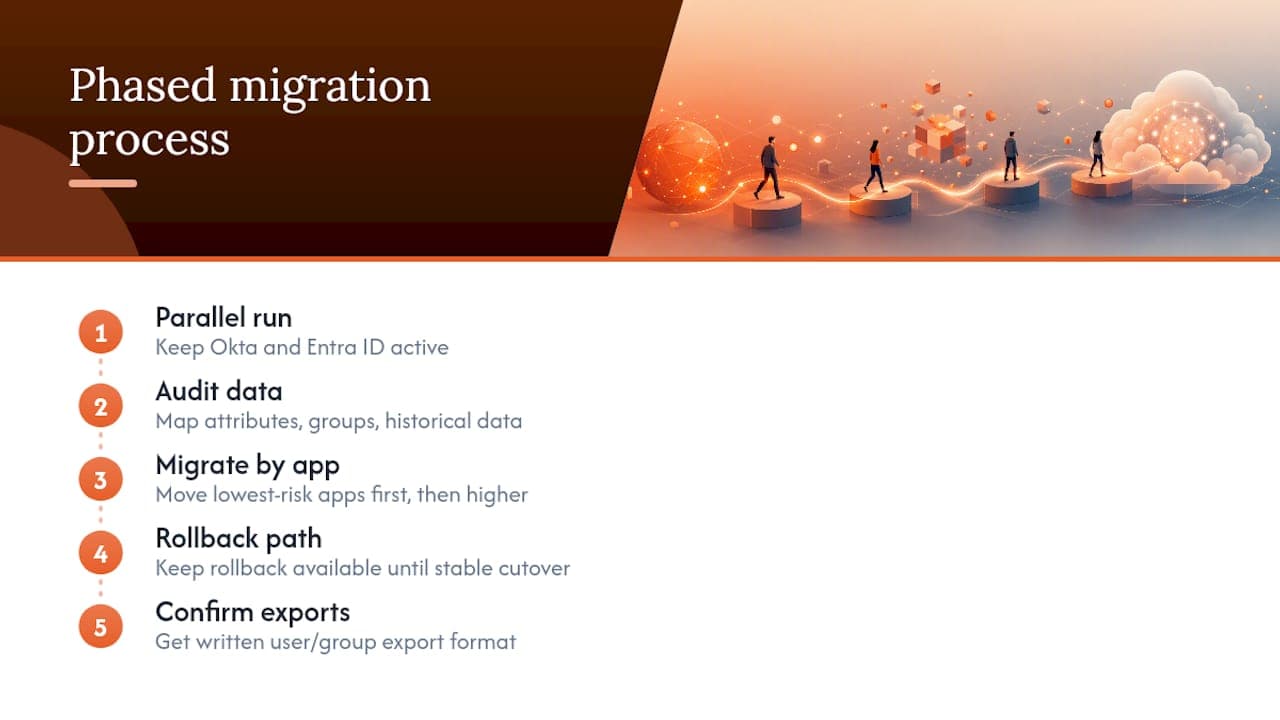 Phased migration process

1
Parallel run
Keep Okta and Entra ID active

2
Audit data
Map attributes, groups, historical data

3
Migrate by app
Move lowest-risk apps first, then higher

4
Rollback path
Keep rollback available until stable cutover

5
Confirm exports
Get written user/group export format